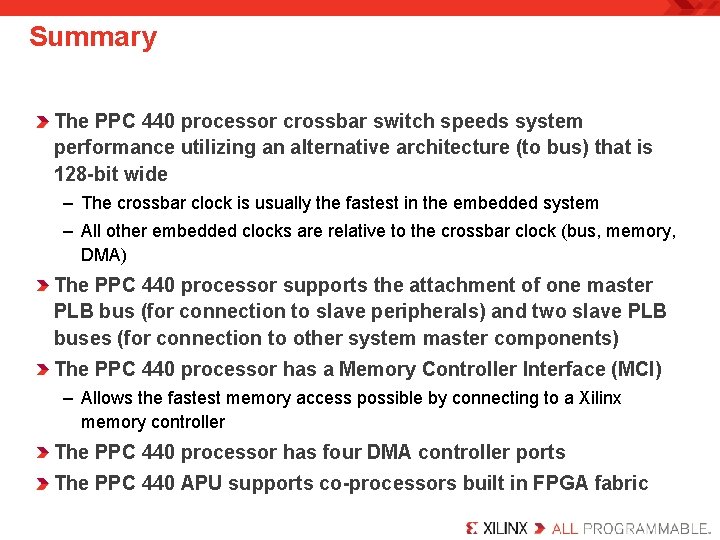 Summary

The PPC 440 processor crossbar switch speeds system performance utilizing an alternative architecture (to bus) that is 128-bit wide

– The crossbar clock is usually the fastest in the embedded system

– All other embedded clocks are relative to the crossbar clock (bus, memory, DMA)

The PPC 440 processor supports the attachment of one master PLB bus (for connection to slave peripherals) and two slave PLB buses (for connection to other system master components)

The PPC 440 processor has a Memory Controller Interface (MCI)

– Allows the fastest memory access possible by connecting to a Xilinx memory controller

The PPC 440 processor has four DMA controller ports

The PPC 440 APU supports co-processors built in FPGA fabric

XILINX ALL PROGRAMMABLE.